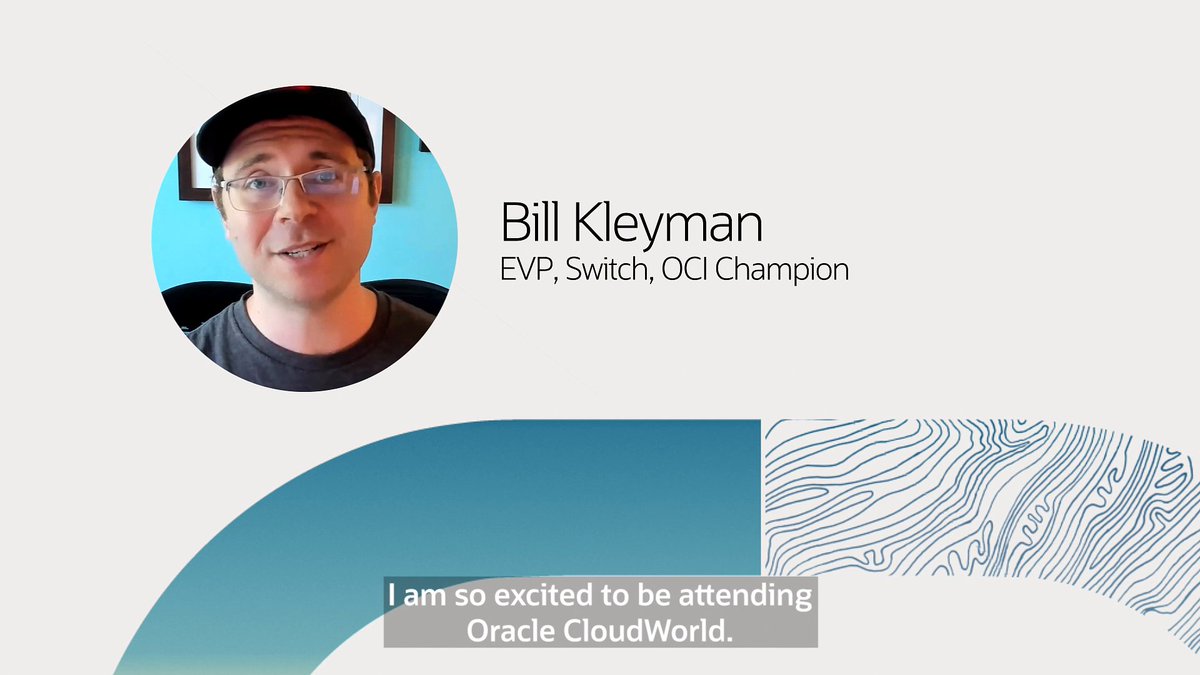 Bill Kleyman
EVP, Switch, OCI Champion

I am so excited to be attending Oracle CloudWorld.